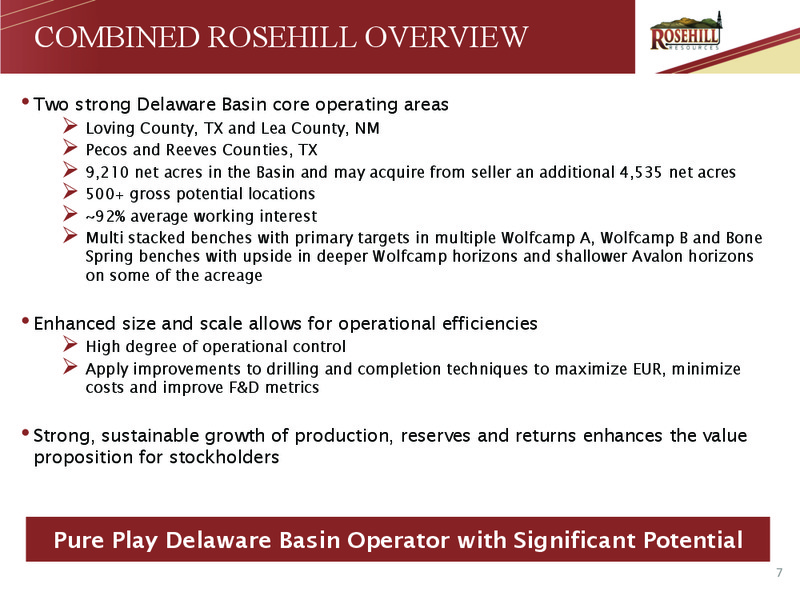 COMBINED ROSEHILL OVERVIEW

ROSEHILL RESOURCES

• Two strong Delaware Basin core operating areas
➢ Loving County, TX and Lea County, NM
➢ Pecos and Reeves Counties, TX
➢ 9,210 net acres in the Basin and may acquire from seller an additional 4,535 net acres
➢ 500+ gross potential locations
➢ ~92% average working interest
➢ Multi stacked benches with primary targets in multiple Wolfcamp A, Wolfcamp B and Bone Spring benches with upside in deeper Wolfcamp horizons and shallower Avalon horizons on some of the acreage

• Enhanced size and scale allows for operational efficiencies
➢ High degree of operational control
➢ Apply improvements to drilling and completion techniques to maximize EUR, minimize costs and improve F&D metrics

• Strong, sustainable growth of production, reserves and returns enhances the value proposition for stockholders

Pure Play Delaware Basin Operator with Significant Potential

7